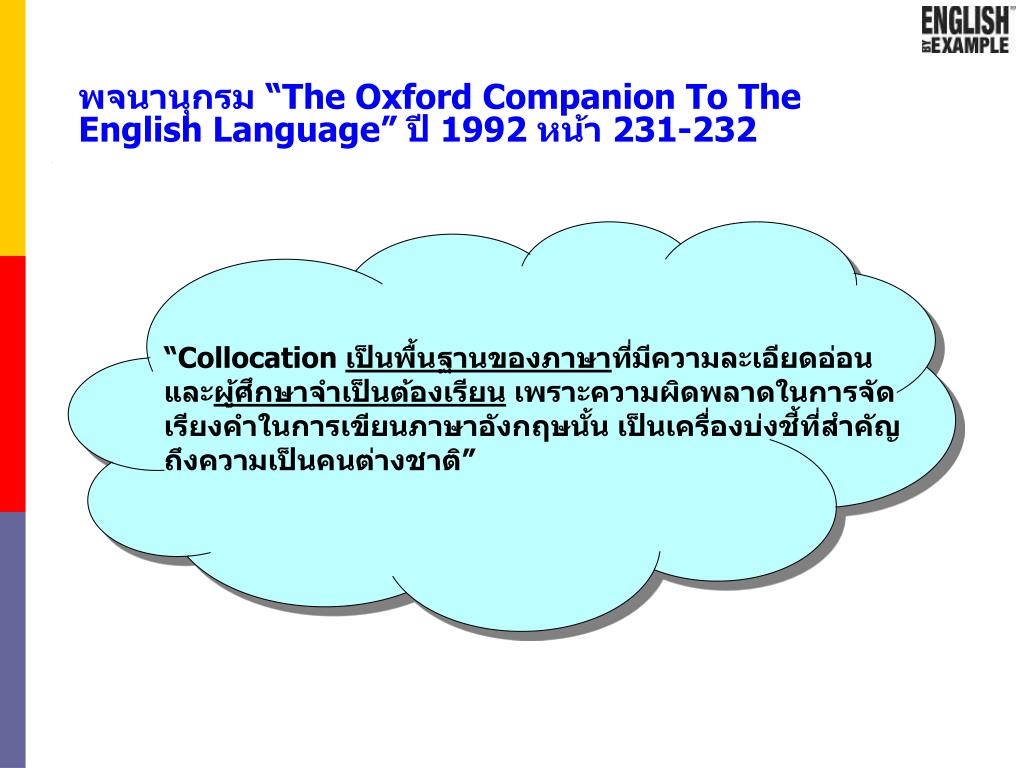 ENGLISH BY EXAMPLE

พจนานุกรม “The Oxford Companion To The English Language” ปี 1992 หน้า 231-232

“Collocation เป็นพื้นฐานของภาษาที่มีความละเอียดอ่อน และผู้ศึกษาจำเป็นต้องเรียน เพราะความผิดพลาดในการจัดเรียงคำในการเขียนภาษาอังกฤษนั้น เป็นเครื่องบ่งชี้ที่สำคัญถึงความเป็นคนต่างชาติ”